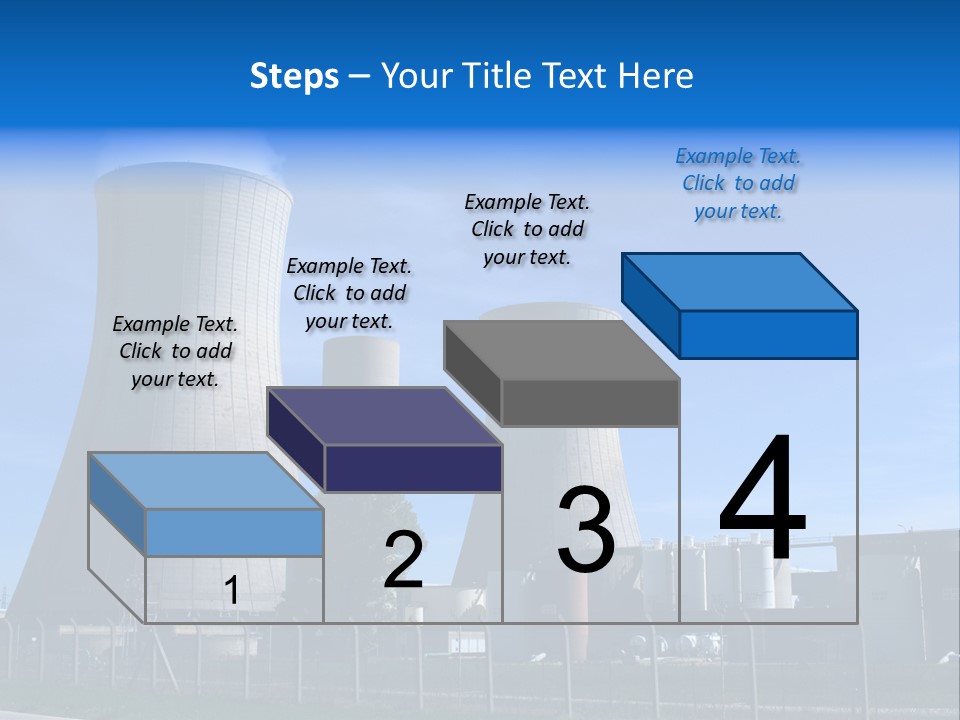 Steps – Your Title Text Here

Example Text. Click to add your text.

Example Text. Click to add your text.

Example Text. Click to add your text.

Example Text. Click to add your text.

1

2

3

4